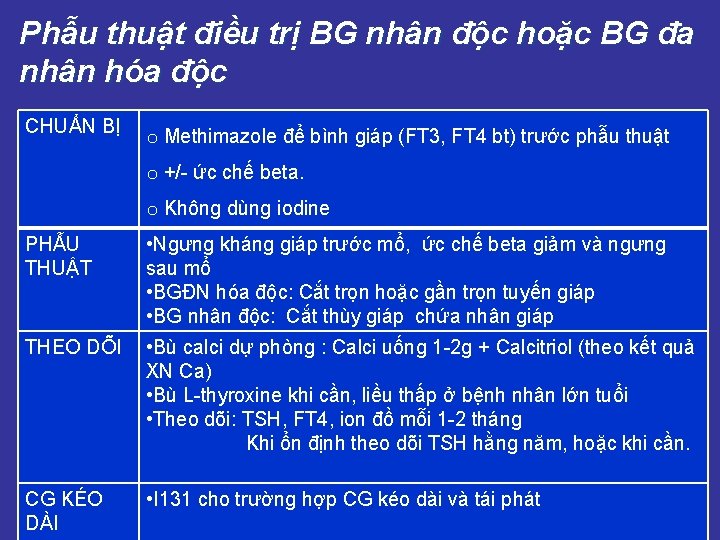 Phẫu thuật điều trị BG nhân độc hoặc BG đa nhân hóa độc

| | |
|---|---|
| CHUẨN BỊ | o Methimazole để bình giáp (FT3, FT4 bt) trước phẫu thuật<br>o +/- ức chế beta.<br>o Không dùng iodine |
| PHẪU THUẬT | •Ngưng kháng giáp trước mổ, ức chế beta giảm và ngưng sau mổ<br>•BGĐN hóa độc: Cắt trọn hoặc gần trọn tuyến giáp<br>•BG nhân độc: Cắt thùy giáp chứa nhân giáp |
| THEO DÕI | •Bù calci dự phòng : Calci uống 1-2g + Calcitriol (theo kết quả XN Ca)<br>•Bù L-thyroxine khi cần, liều thấp ở bệnh nhân lớn tuổi<br>•Theo dõi: TSH, FT4, ion đồ mỗi 1-2 tháng<br>Khi ổn định theo dõi TSH hằng năm, hoặc khi cần. |
| CG KÉO DÀI | •I131 cho trường hợp CG kéo dài và tái phát |